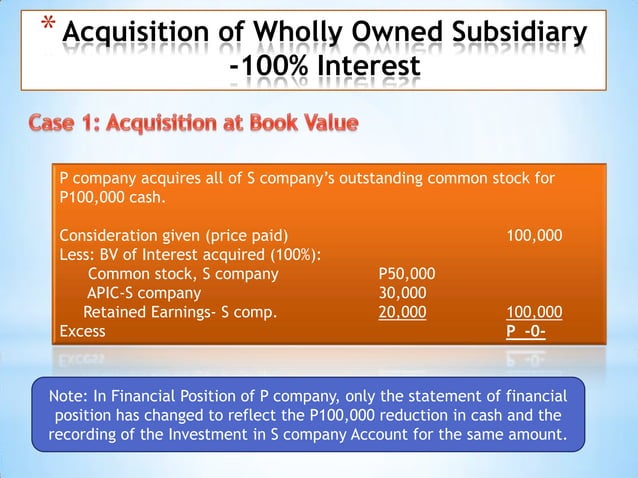 * Acquisition of Wholly Owned Subsidiary -100% Interest

Case 1: Acquisition at Book Value

P company acquires all of S company's outstanding common stock for P100,000 cash.

| | | |
|---|---|---|
| Consideration given (price paid) | | 100,000 |
| Less: BV of Interest acquired (100%): | | |
| Common stock, S company | P50,000 | |
| APIC-S company | 30,000 | |
| Retained Earnings- S comp. | 20,000 | 100,000 |
| Excess | | P -0- |

Note: In Financial Position of P company, only the statement of financial position has changed to reflect the P100,000 reduction in cash and the recording of the Investment in S company Account for the same amount.